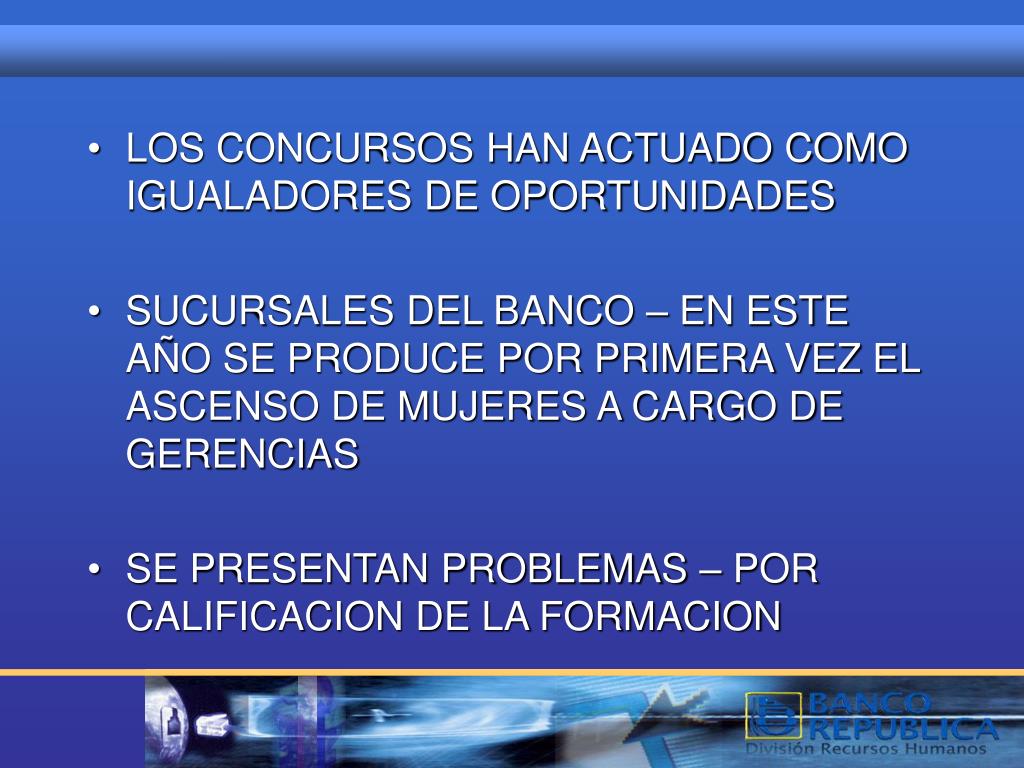 • LOS CONCURSOS HAN ACTUADO COMO IGUALADORES DE OPORTUNIDADES

• SUCURSALES DEL BANCO – EN ESTE AÑO SE PRODUCE POR PRIMERA VEZ EL ASCENSO DE MUJERES A CARGO DE GERENCIAS

• SE PRESENTAN PROBLEMAS – POR CALIFICACION DE LA FORMACION

BANCO REPUBLICA
División Recursos Humanos